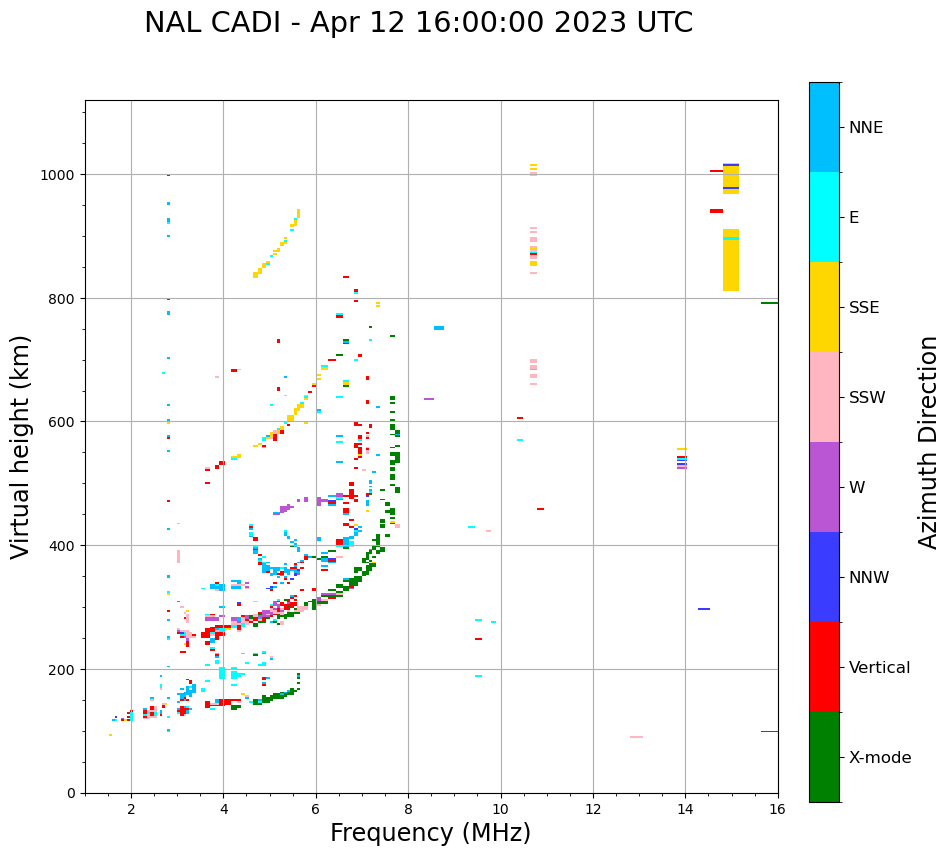 NAL CADI - Apr 12 16:00:00 2023 UTC

Virtual height (km)

1000
800
600
400
200
0

2 4 6 8 10 12 14 16

Frequency (MHz)

NNE
E
SSE
SSW
W
NNW
Vertical
X-mode

Azimuth Direction